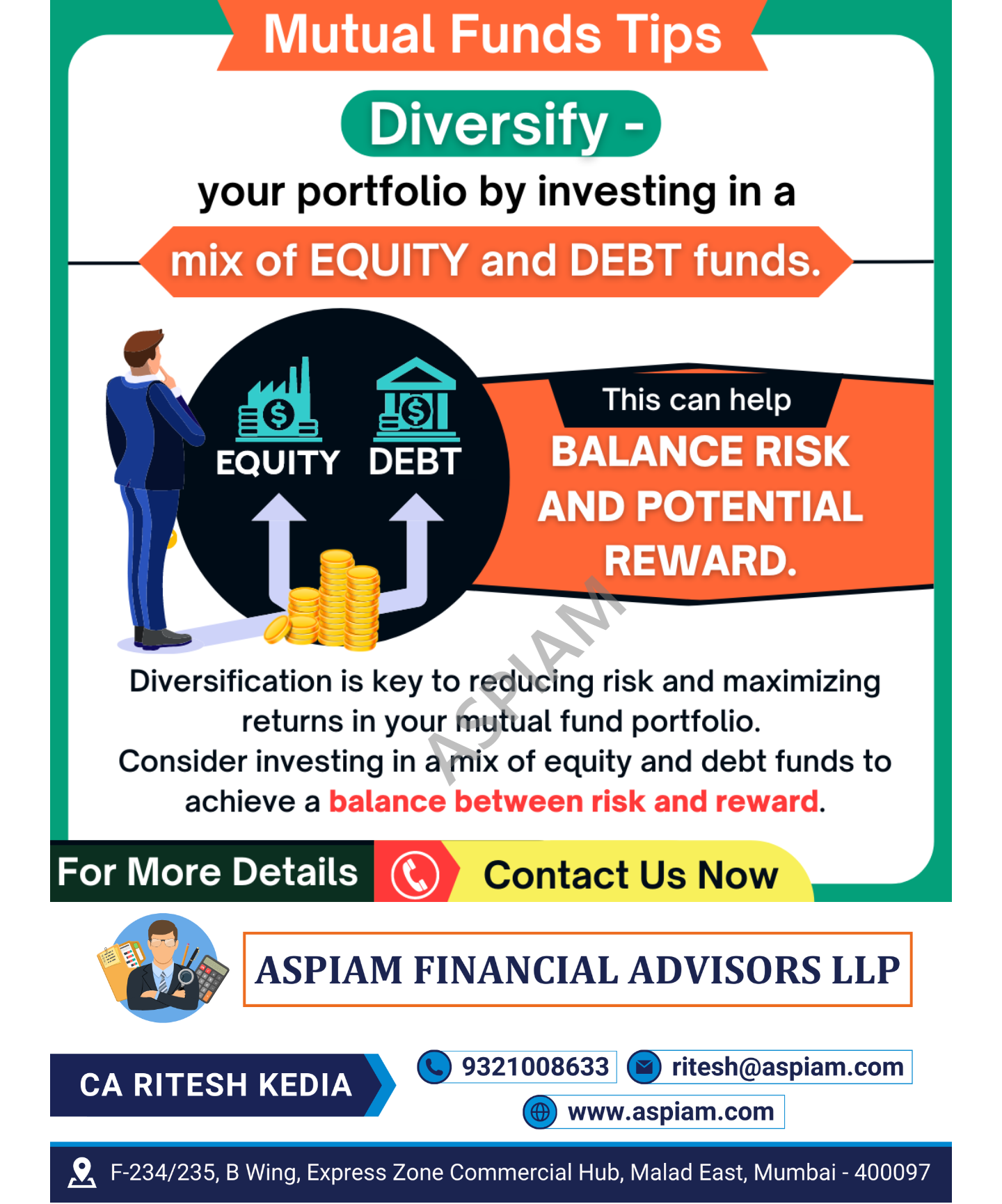 Mutual Funds Tips

Diversify -

your portfolio by investing in a

mix of EQUITY and DEBT funds.

EQUITY DEBT

This can help

BALANCE RISK AND POTENTIAL REWARD.

ASPIAM

Diversification is key to reducing risk and maximizing returns in your mutual fund portfolio.
Consider investing in a mix of equity and debt funds to achieve a balance between risk and reward.

For More Details

Contact Us Now

ASPIAM FINANCIAL ADVISORS LLP

CA RITESH KEDIA

9321008633

ritesh@aspiam.com

www.aspiam.com

F-234/235, B Wing, Express Zone Commercial Hub, Malad East, Mumbai - 400097